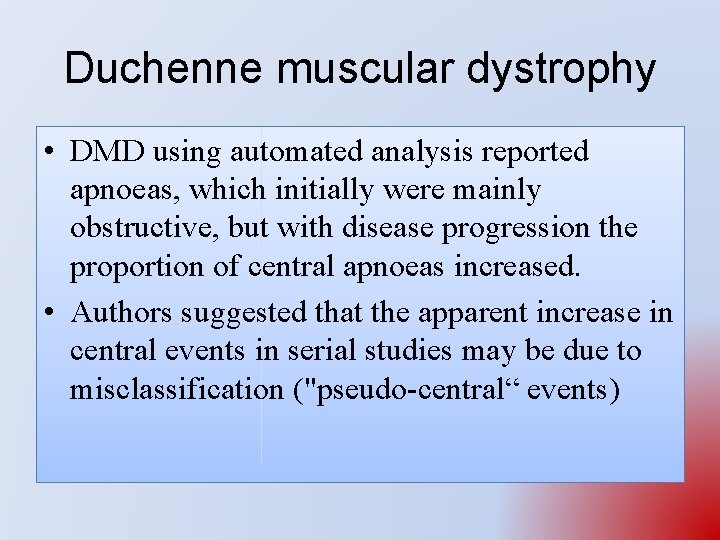 Duchenne muscular dystrophy

• DMD using automated analysis reported apnoeas, which initially were mainly obstructive, but with disease progression the proportion of central apnoeas increased.

• Authors suggested that the apparent increase in central events in serial studies may be due to misclassification ("pseudo-central“ events)